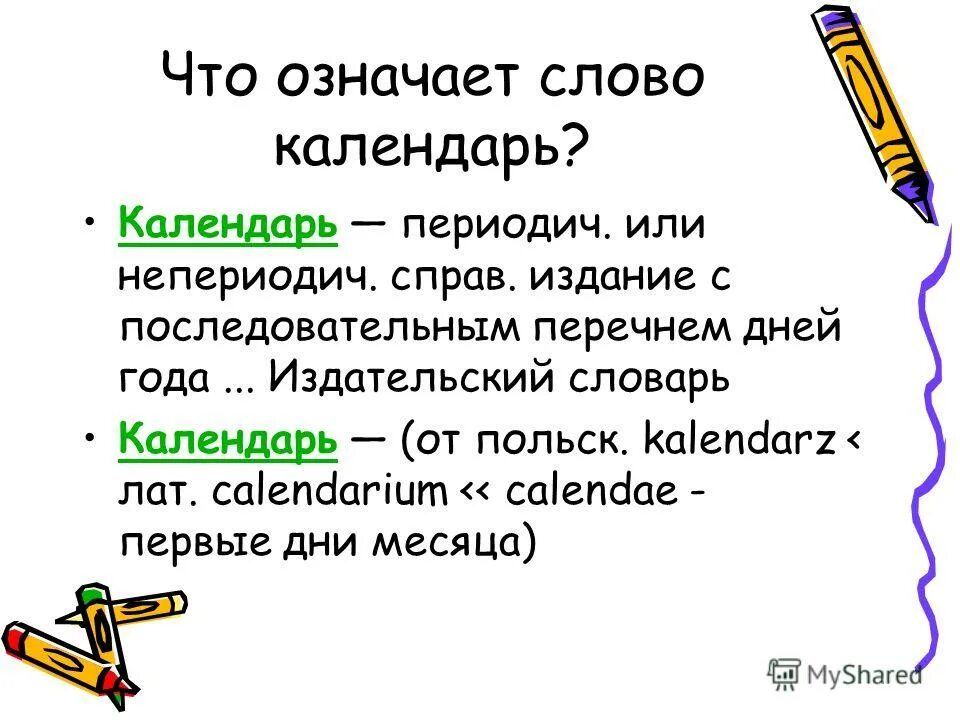 Что означает слово календарь?

• Календарь — периодич. или непериодич. справ. издание с последовательным перечнем дней года ... Издательский словарь

• Календарь — (от польск. kalendarz < лат. calendarium << calendae - первые дни месяца)

MyShared